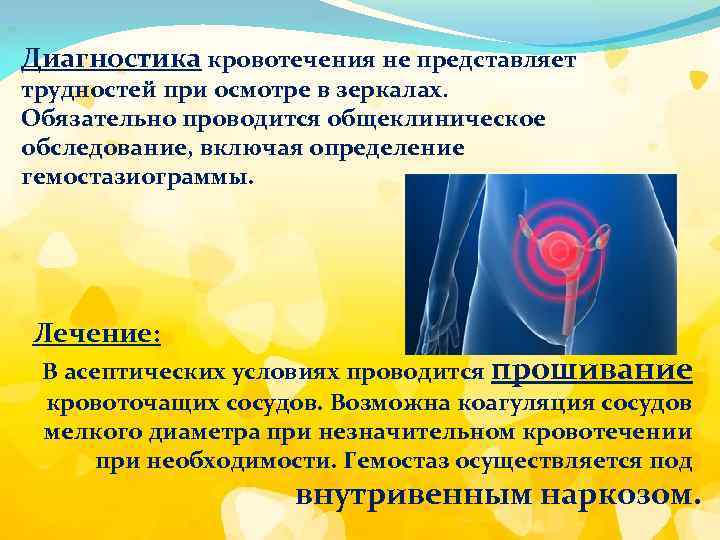 Диагностика кровотечения не представляет трудностей при осмотре в зеркалах. Обязательно проводится общеклиническое обследование, включая определение гемостазиограммы.

Лечение:

В асептических условиях проводится прошивание кровоточащих сосудов. Возможна коагуляция сосудов мелкого диаметра при незначительном кровотечении при необходимости. Гемостаз осуществляется под внутривенным наркозом.